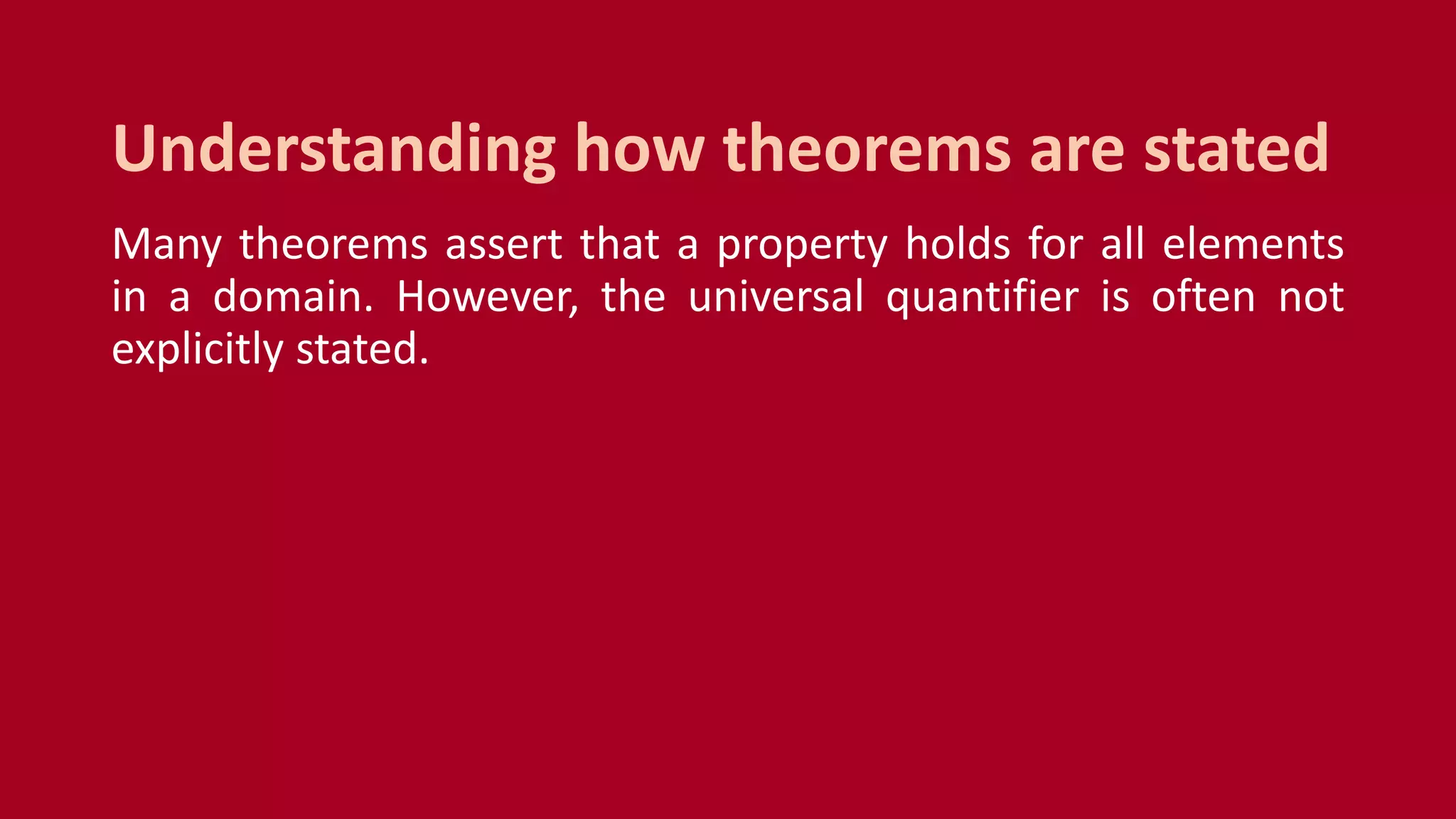 Understanding how theorems are stated

Many theorems assert that a property holds for all elements in a domain. However, the universal quantifier is often not explicitly stated.